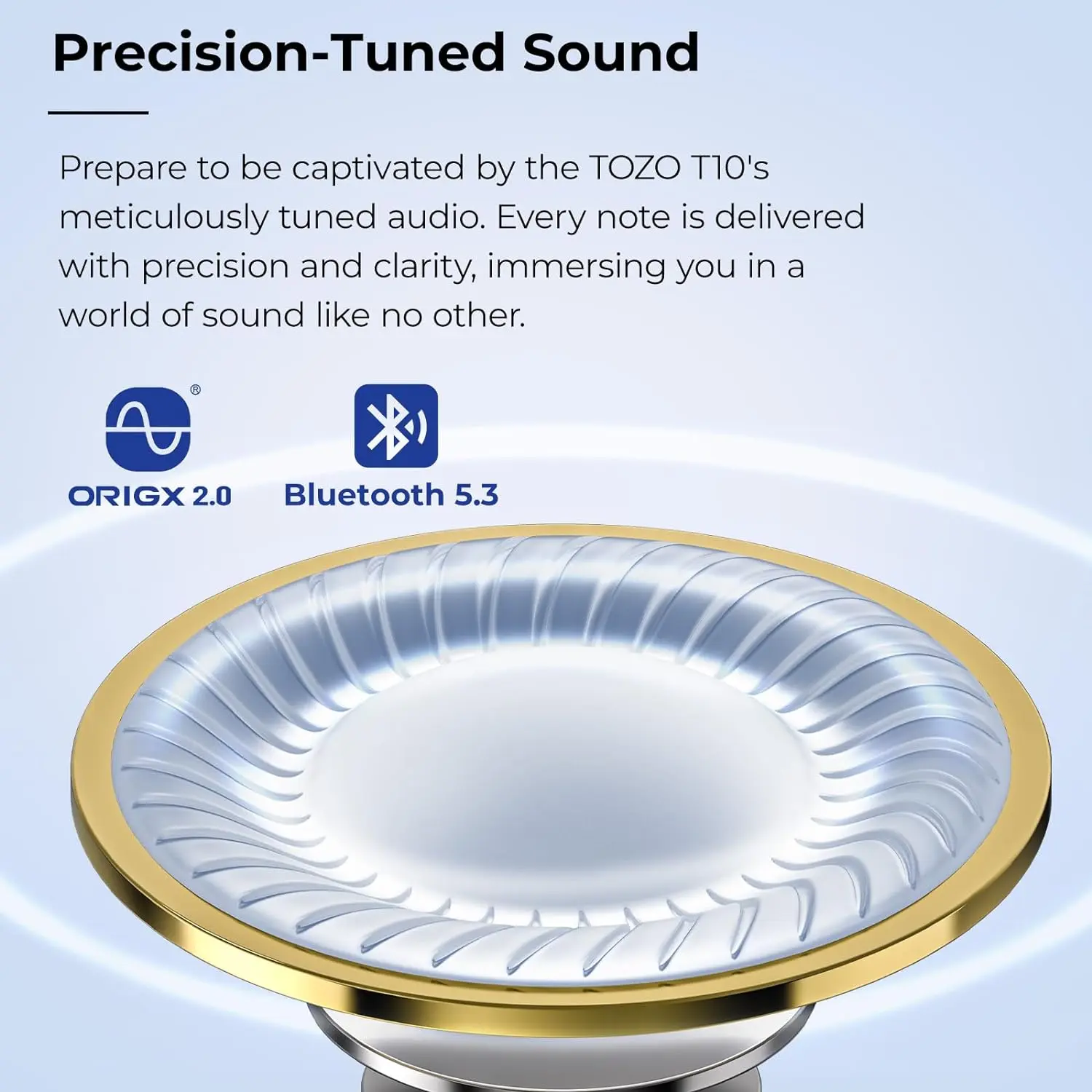 Precision-Tuned Sound

Prepare to be captivated by the TOZO T10's meticulously tuned audio. Every note is delivered with precision and clarity, immersing you in a world of sound like no other.

®
ORIGX 2.0

Bluetooth 5.3